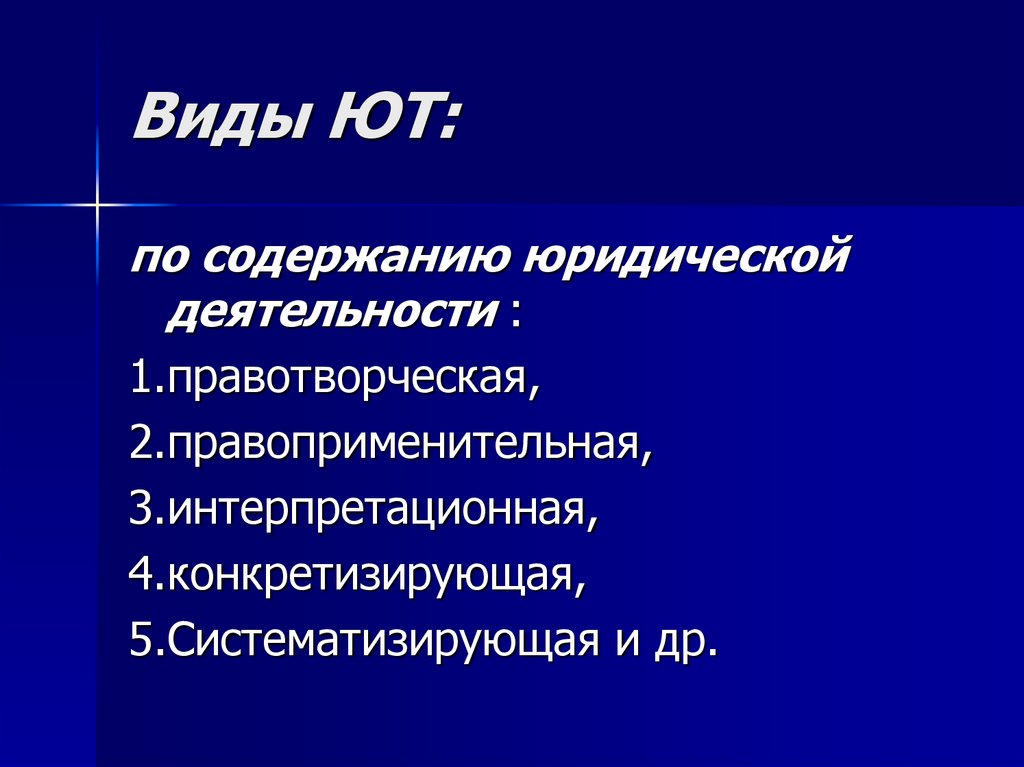 Виды ЮТ:

по содержанию юридической деятельности :

1.правотворческая,

2.правоприменительная,

3.интерпретационная,

4.конкретизирующая,

5.Систематизирующая и др.